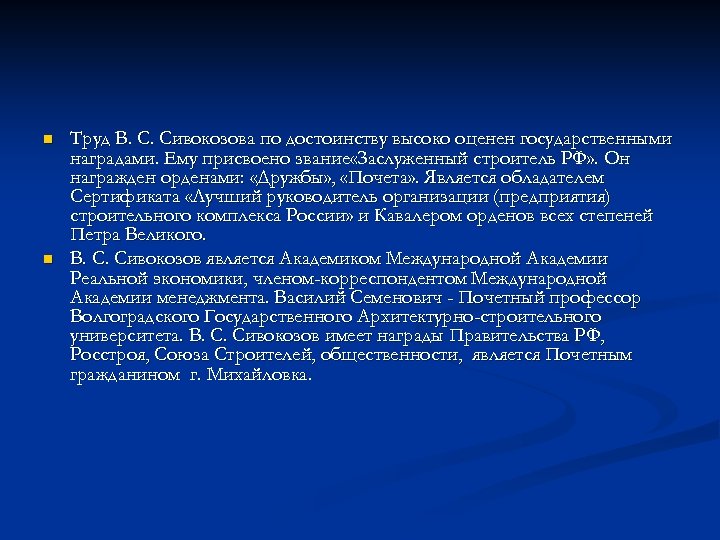 Труд В. С. Сивокозова по достоинству высоко оценен государственными наградами. Ему присвоено звание«Заслуженный строитель РФ». Он награжден орденами: «Дружбы», «Почета». Является обладателем Сертификата «Лучший руководитель организации (предприятия) строительного комплекса России» и Кавалером орденов всех степеней Петра Великого.

В. С. Сивокозов является Академиком Международной Академии Реальной экономики, членом-корреспондентом Международной Академии менеджмента. Василий Семенович - Почетный профессор Волгоградского Государственного Архитектурно-строительного университета. В. С. Сивокозов имеет награды Правительства РФ, Росстроя, Союза Строителей, общественности, является Почетным гражданином г. Михайловка.